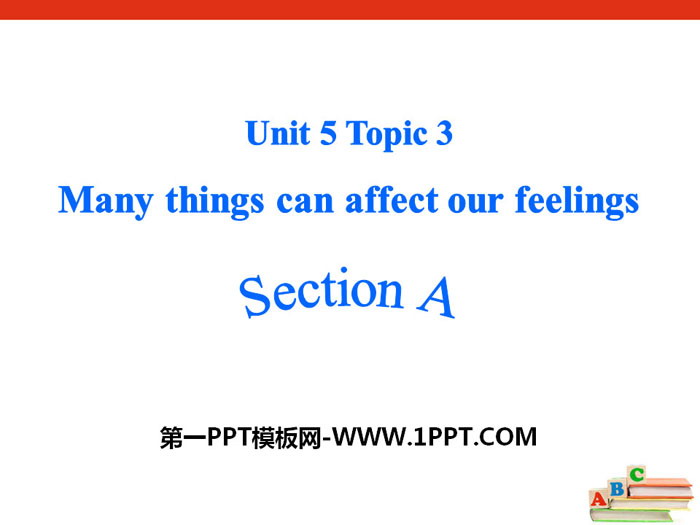 Unit 5 Topic 3

Many things can affect our feelings

Section A

第一PPT模板网-WWW.1PPT.COM

A B C